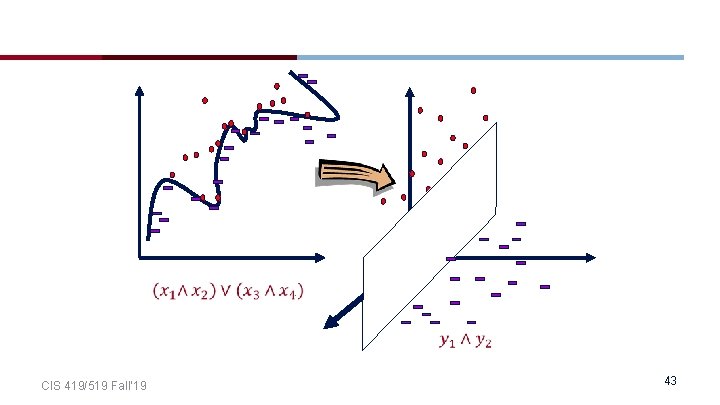 $(x_1 \wedge x_2) \vee (x_3 \wedge x_4)$

$y_1 \wedge y_2$

CIS 419/519 Fall'19

43